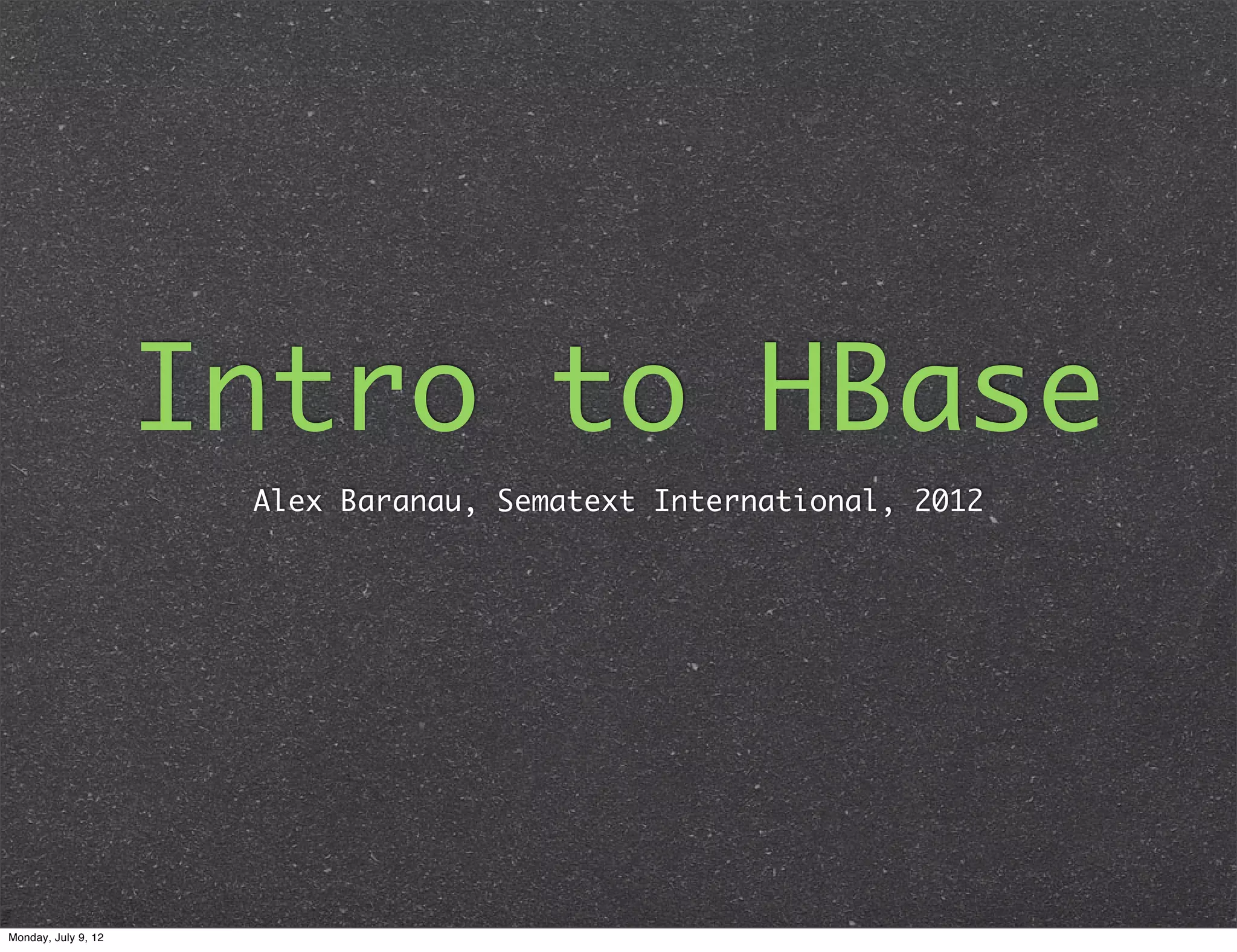 Intro to HBase

Alex Baranau, Sematext International, 2012

Monday, July 9, 12